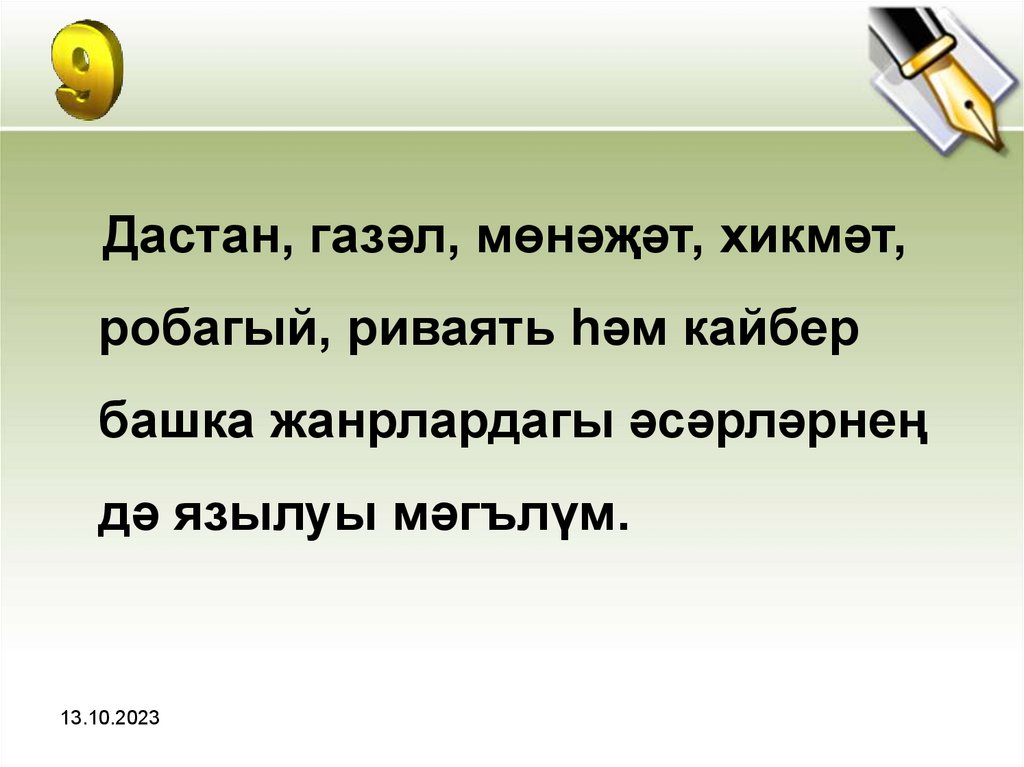 9

Дастан, газәл, мөнәҗәт, хикмәт, робагый, риваять һәм кайбер башка жанрлардагы әсәрләрнең дә язылуы мәгълүм.

13.10.2023